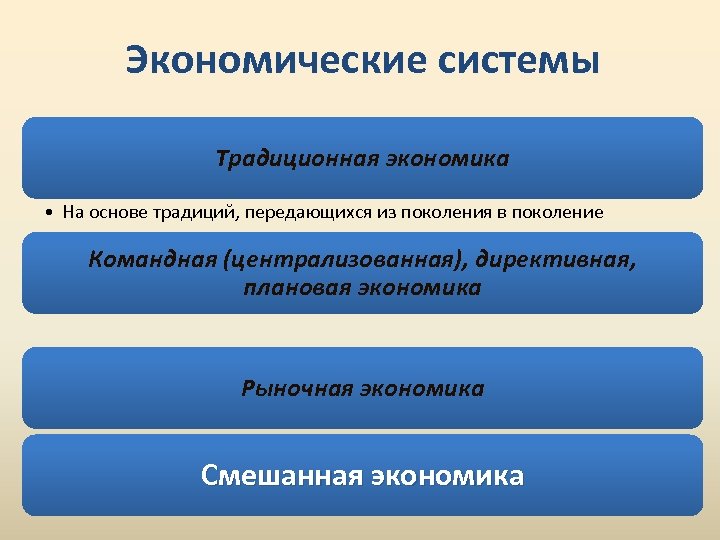 Экономические системы

Традиционная экономика

• На основе традиций, передающихся из поколения в поколение

Командная (централизованная), директивная, плановая экономика

Рыночная экономика

Смешанная экономика